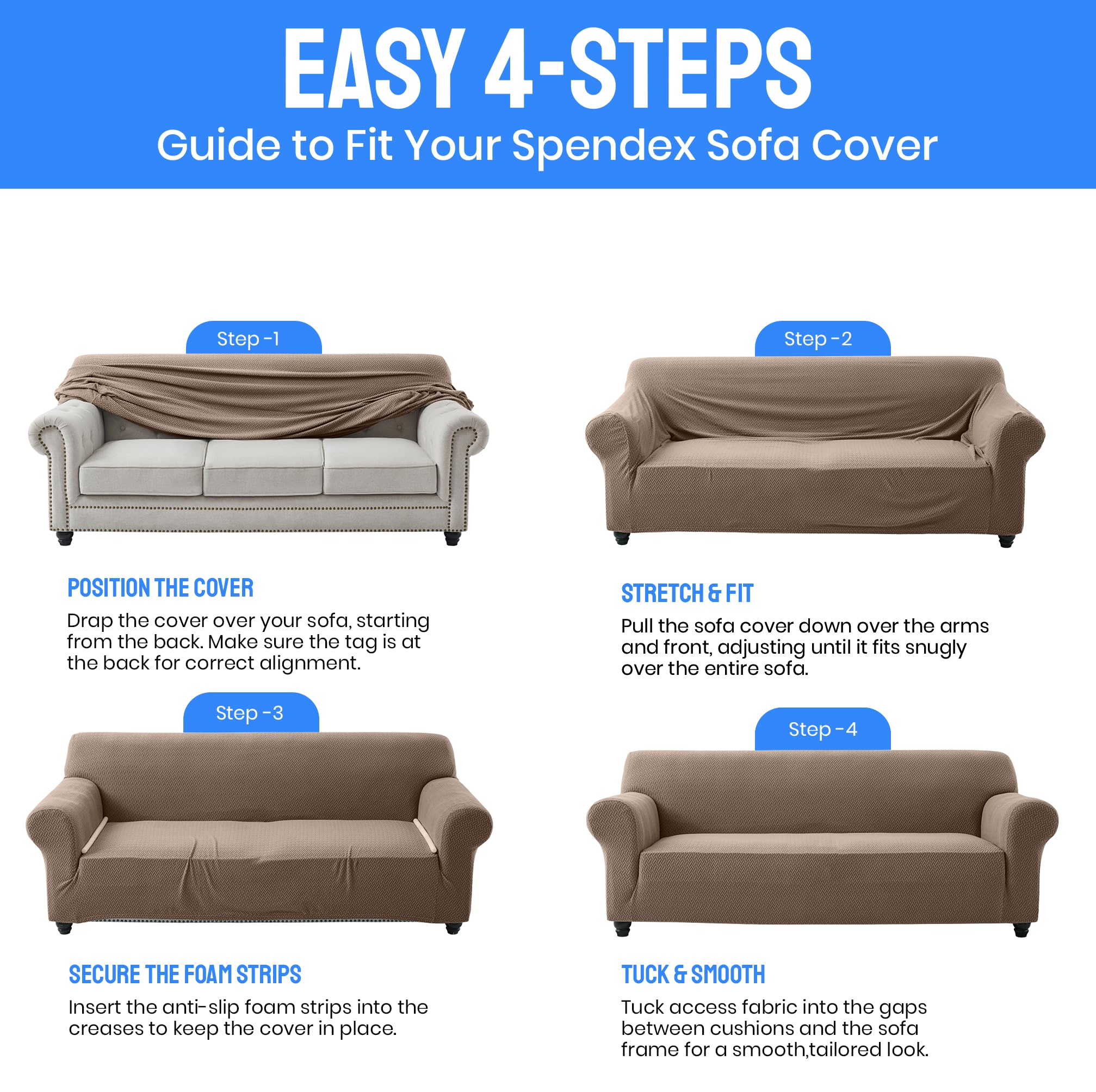 EASY 4-STEPS
Guide to Fit Your Spendex Sofa Cover

Step -1

POSITION THE COVER
Drap the cover over your sofa, starting from the back. Make sure the tag is at the back for correct alignment.

Step -2

STRETCH & FIT
Pull the sofa cover down over the arms and front, adjusting until it fits snugly over the entire sofa.

Step -3

SECURE THE FOAM STRIPS
Insert the anti-slip foam strips into the creases to keep the cover in place.

Step -4

TUCK & SMOOTH
Tuck access fabric into the gaps between cushions and the sofa frame for a smooth,tailored look.